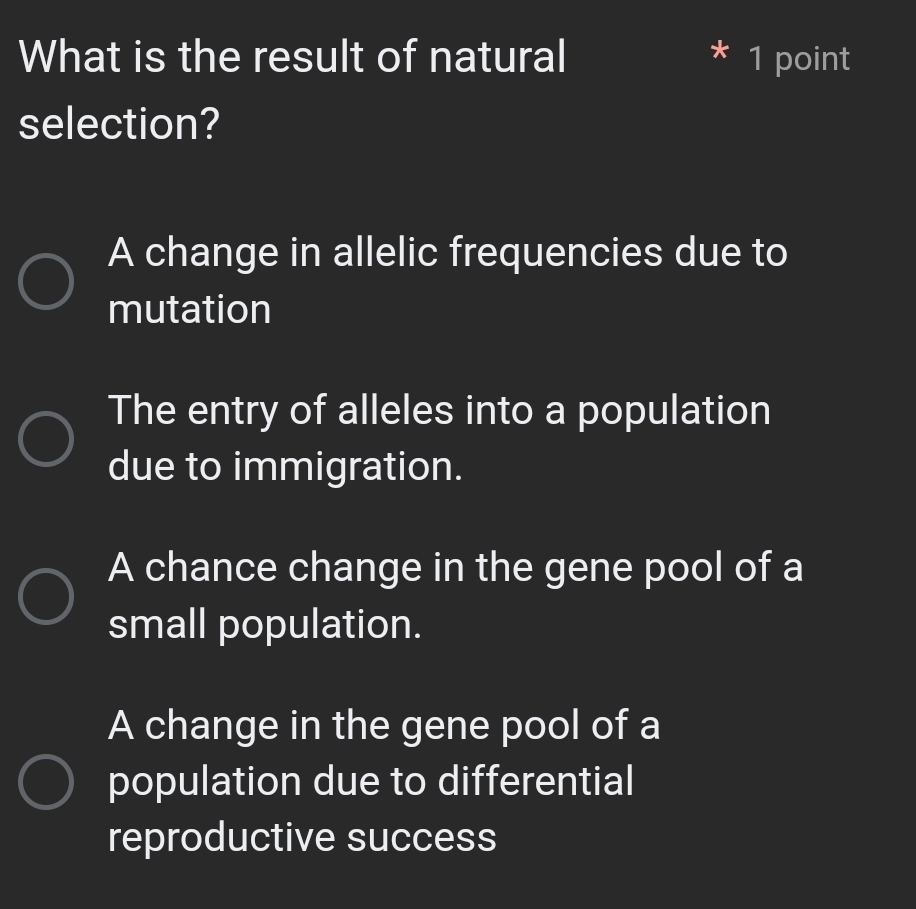 What is the result of natural selection?

* 1 point

A change in allelic frequencies due to mutation

The entry of alleles into a population due to immigration.

A chance change in the gene pool of a small population.

A change in the gene pool of a population due to differential reproductive success